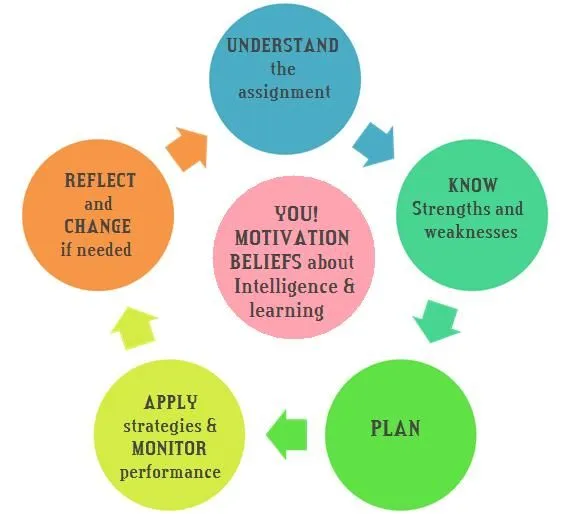 UNDERSTAND the assignment

KNOW Strengths and weaknesses

PLAN

APPLY strategies & MONITOR performance

REFLECT and CHANGE if needed

YOU! MOTIVATION BELIEFS about Intelligence & learning